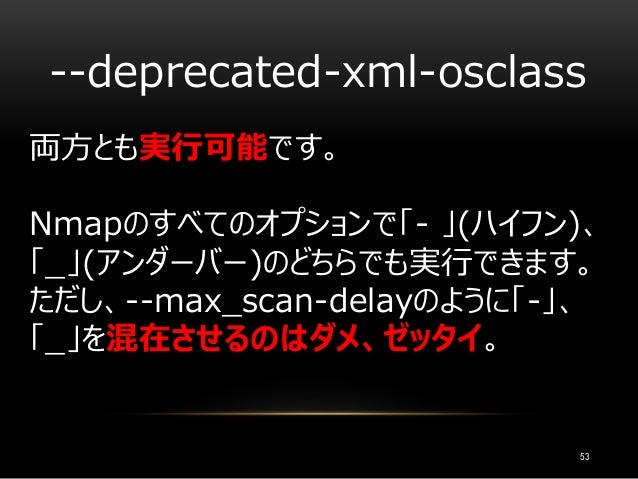 --deprecated-xml-osclass

両方とも実行可能です。

Nmapのすべてのオプションで「- 」(ハイフン)、「_」(アンダーバー)のどちらでも実行できます。ただし、--max_scan-delayのように「-」、「_」を混在させるのはダメ、ゼッタイ。

53